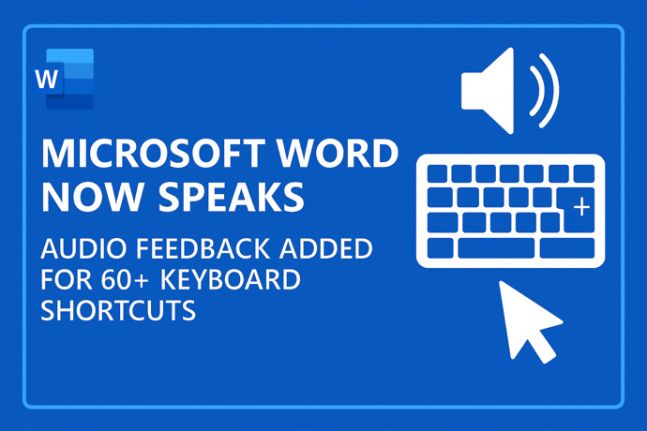 W

MICROSOFT WORD NOW SPEAKS

AUDIO FEEDBACK ADDED FOR 60+ KEYBOARD SHORTCUTS

+